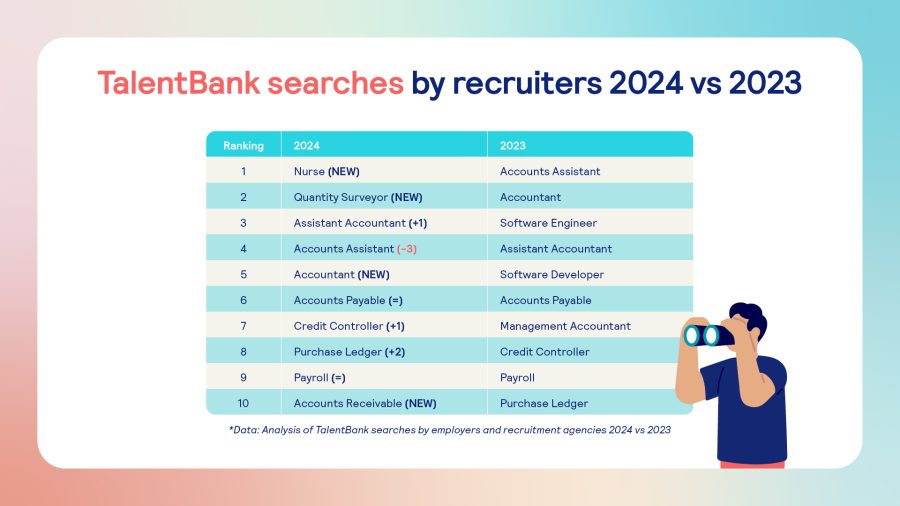 TalentBank searches by recruiters 2024 vs 2023

| Ranking | 2024 | 2023 |
|---|---|---|
| 1 | Nurse (NEW) | Accounts Assistant |
| 2 | Quantity Surveyor (NEW) | Accountant |
| 3 | Assistant Accountant (+1) | Software Engineer |
| 4 | Accounts Assistant (-3) | Assistant Accountant |
| 5 | Accountant (NEW) | Software Developer |
| 6 | Accounts Payable (=) | Accounts Payable |
| 7 | Credit Controller (+1) | Management Accountant |
| 8 | Purchase Ledger (+2) | Credit Controller |
| 9 | Payroll (=) | Payroll |
| 10 | Accounts Receivable (NEW) | Purchase Ledger |

*Data: Analysis of TalentBank searches by employers and recruitment agencies 2024 vs 2023